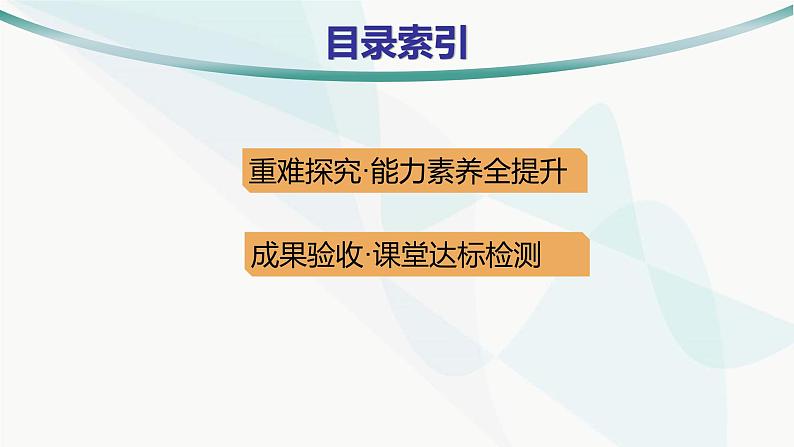 目录索引

重难探究·能力素养全提升

成果验收·课堂达标检测